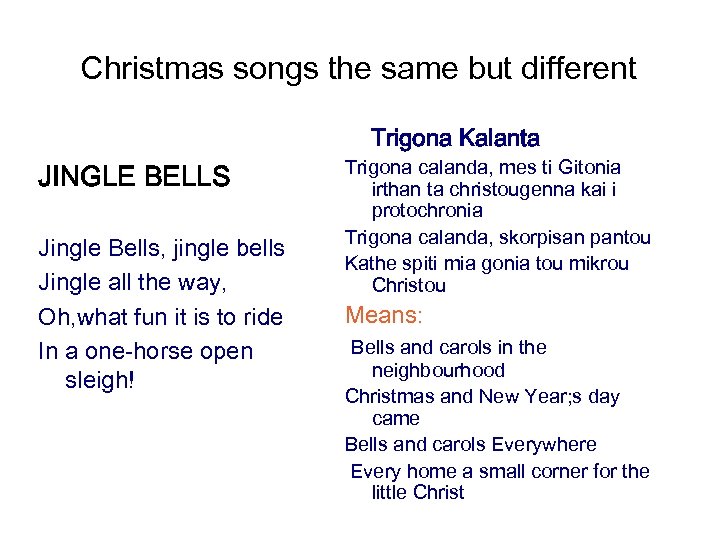 Christmas songs the same but different

JINGLE BELLS

Jingle Bells, jingle bells

Jingle all the way,

Oh,what fun it is to ride

In a one-horse open sleigh!

Trigona Kalanta

Trigona calanda, mes ti Gitonia irthan ta christougenna kai i protochronia

Trigona calanda, skorpisan pantou

Kathe spiti mia gonia tou mikrou Christou

Means:

Bells and carols in the neighbourhood

Christmas and New Year;s day came

Bells and carols Everywhere

Every home a small corner for the little Christ